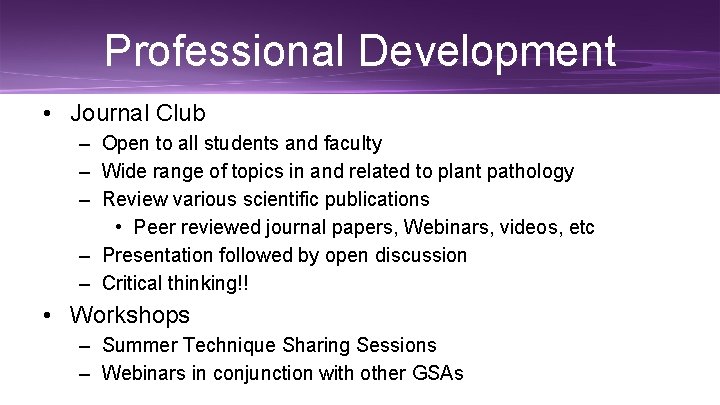 Professional Development

• Journal Club
 – Open to all students and faculty
 – Wide range of topics in and related to plant pathology
 – Review various scientific publications
  • Peer reviewed journal papers, Webinars, videos, etc
 – Presentation followed by open discussion
 – Critical thinking!!
• Workshops
 – Summer Technique Sharing Sessions
 – Webinars in conjunction with other GSAs